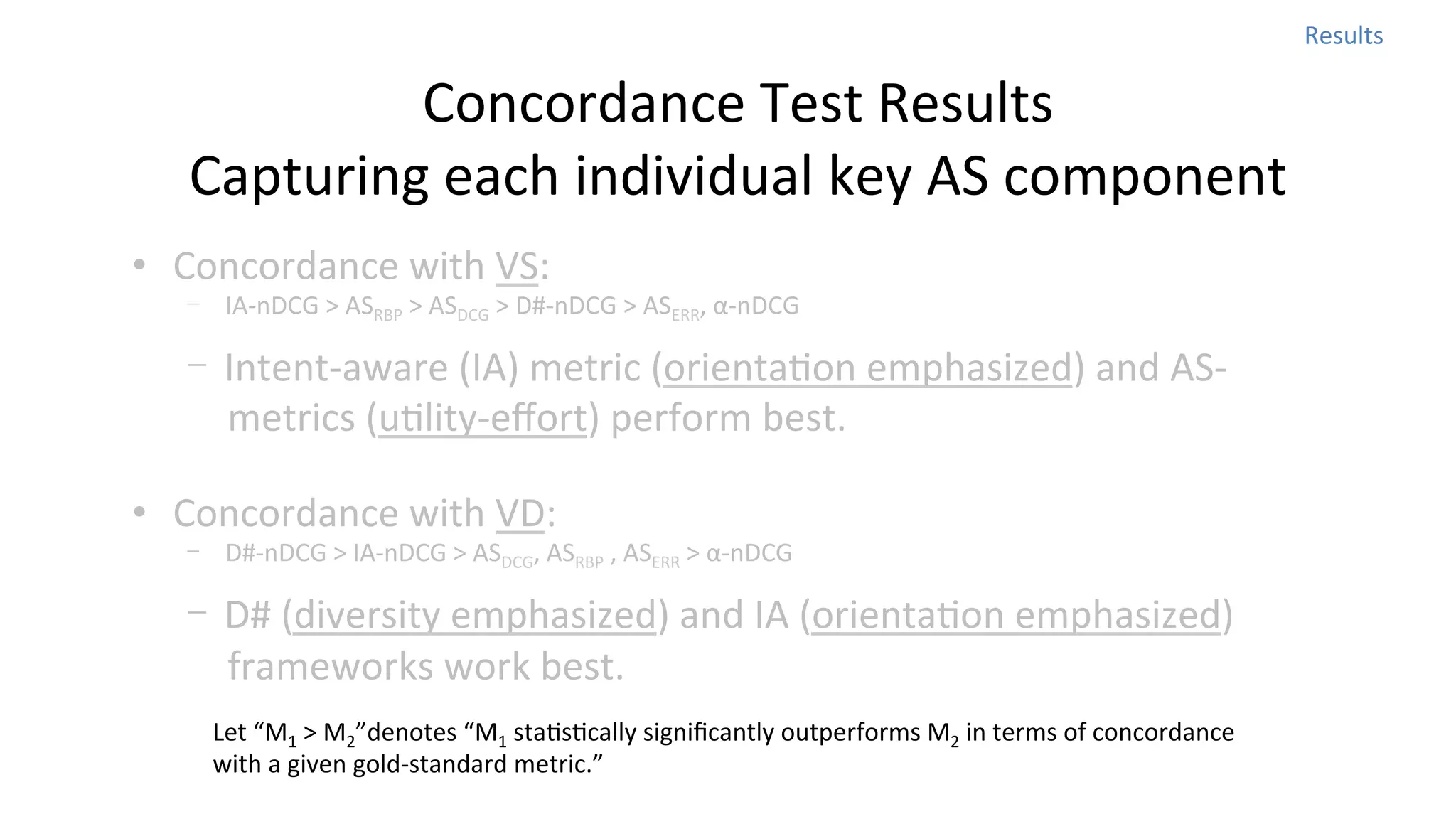 Results

Concordance Test Results
Capturing each individual key AS component

• Concordance with VS:
– IA-nDCG > $AS_{RBP}$ > $AS_{DCG}$ > D#-nDCG > $AS_{ERR}$, α-nDCG
– Intent-aware (IA) metric (orientation emphasized) and AS-metrics (utility-effort) perform best.

• Concordance with VD:
– D#-nDCG > IA-nDCG > $AS_{DCG}$, $AS_{RBP}$ , $AS_{ERR}$ > α-nDCG
– D# (diversity emphasized) and IA (orientation emphasized) frameworks work best.

Let “$M_1$ > $M_2$”denotes “$M_1$ statistically significantly outperforms $M_2$ in terms of concordance with a given gold-standard metric.”